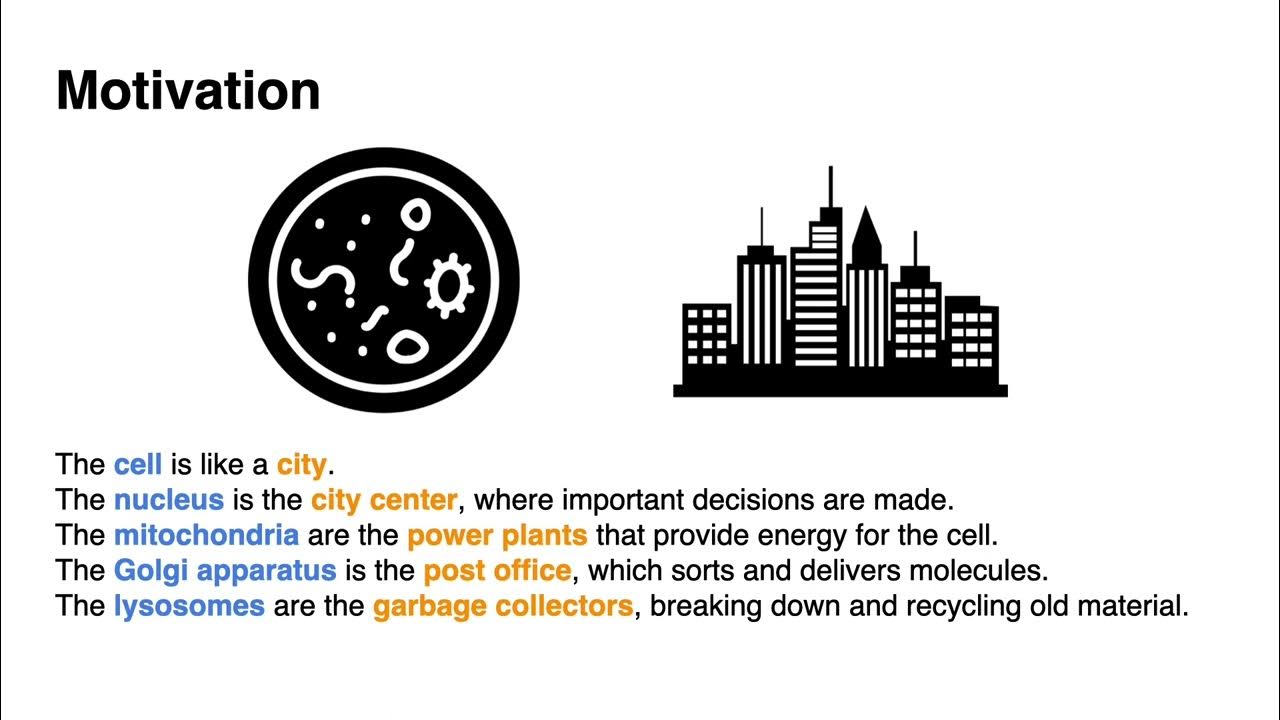 Motivation

The cell is like a city.
The nucleus is the city center, where important decisions are made.
The mitochondria are the power plants that provide energy for the cell.
The Golgi apparatus is the post office, which sorts and delivers molecules.
The lysosomes are the garbage collectors, breaking down and recycling old material.